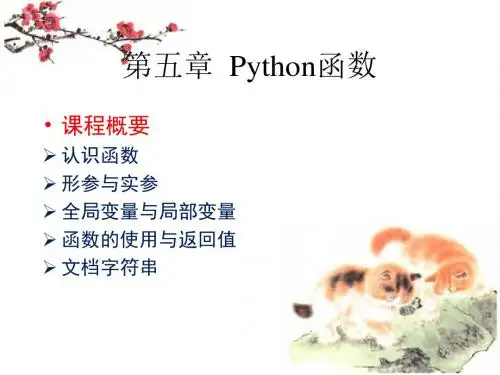 第五章 Python函数

• 课程概要
➢ 认识函数
➢ 形参与实参
➢ 全局变量与局部变量
➢ 函数的使用与返回值
➢ 文档字符串